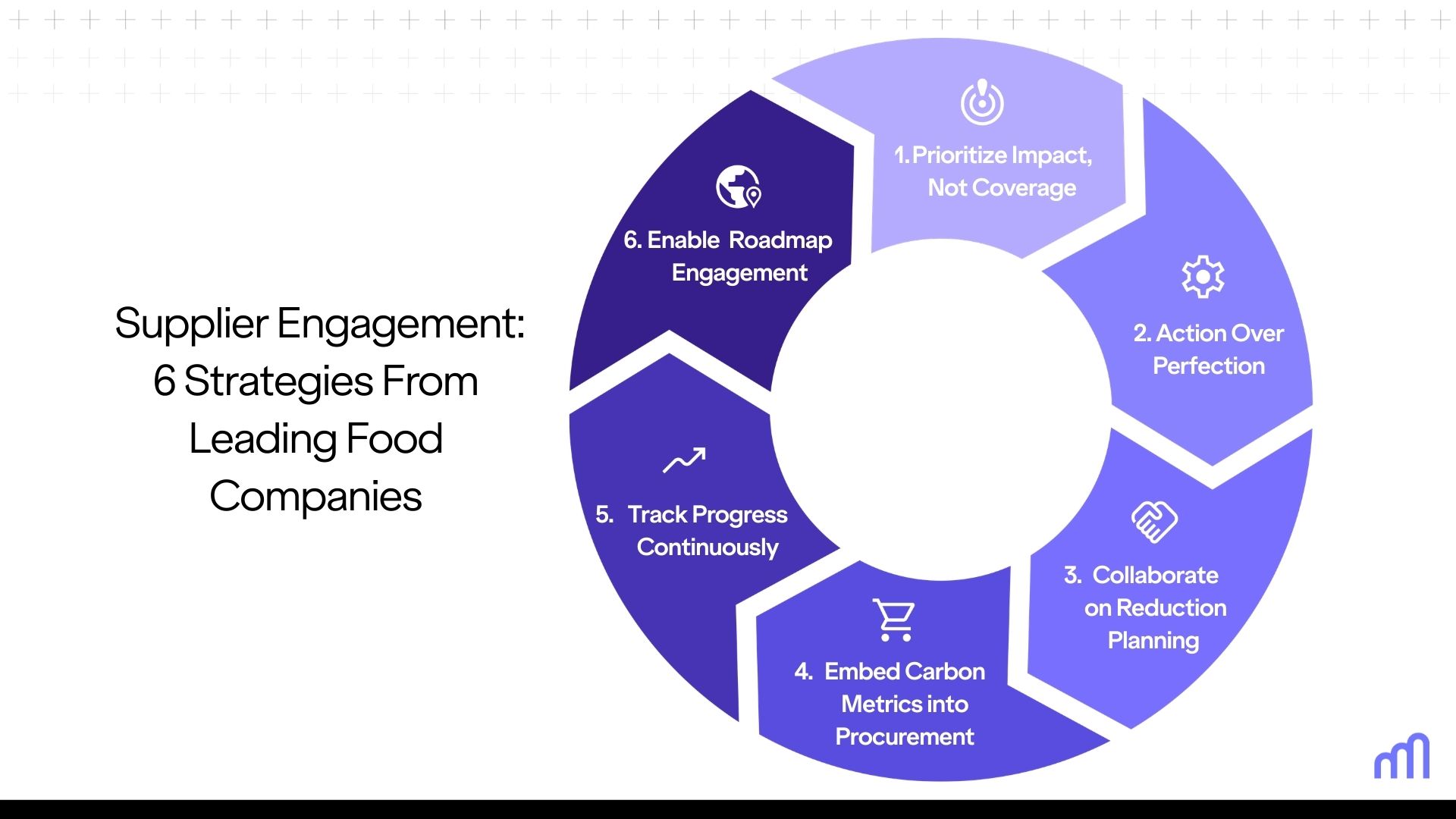 Supplier Engagement: 6 Strategies From Leading Food Companies

1. Prioritize Impact, Not Coverage

2. Action Over Perfection

3. Collaborate on Reduction Planning

4. Embed Carbon Metrics into Procurement

5. Track Progress Continuously

6. Enable Roadmap Engagement